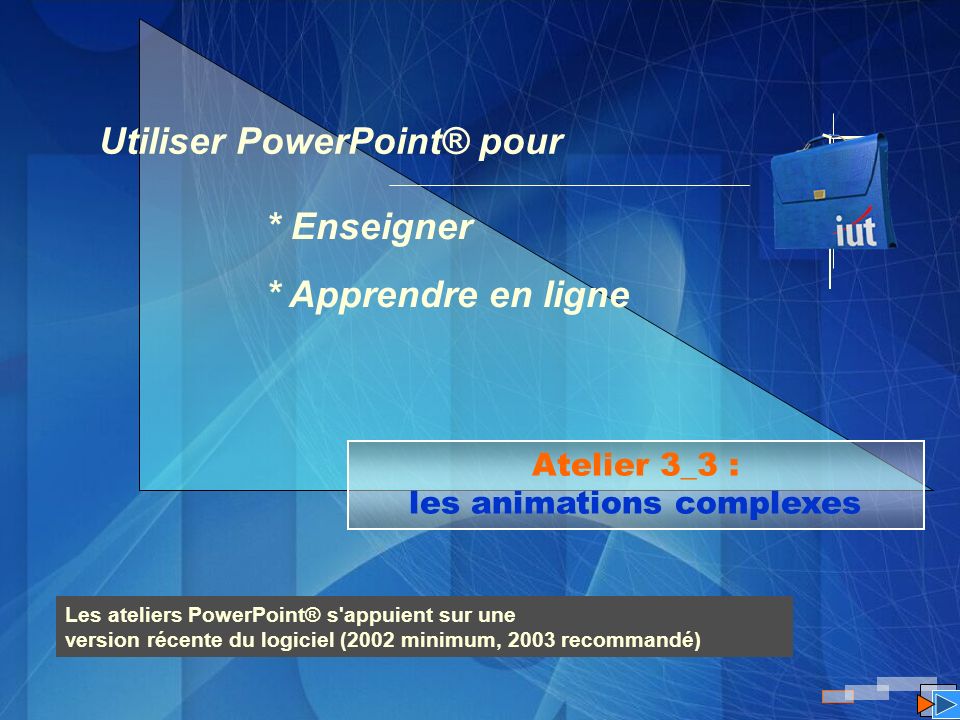 Utiliser PowerPoint® pour

* Enseigner

* Apprendre en ligne

iut

Atelier 3_3 :
les animations complexes

Les ateliers PowerPoint® s'appuient sur une version récente du logiciel (2002 minimum, 2003 recommandé)